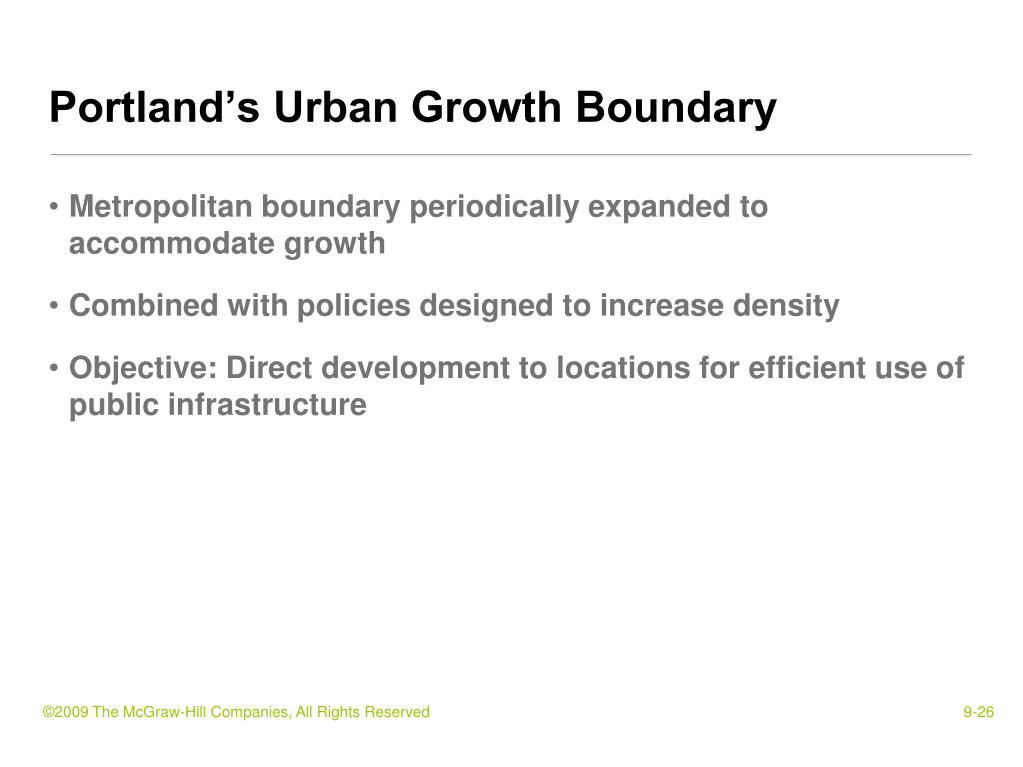 Portland’s Urban Growth Boundary

• Metropolitan boundary periodically expanded to accommodate growth

• Combined with policies designed to increase density

• Objective: Direct development to locations for efficient use of public infrastructure

©2009 The McGraw-Hill Companies, All Rights Reserved

9-26